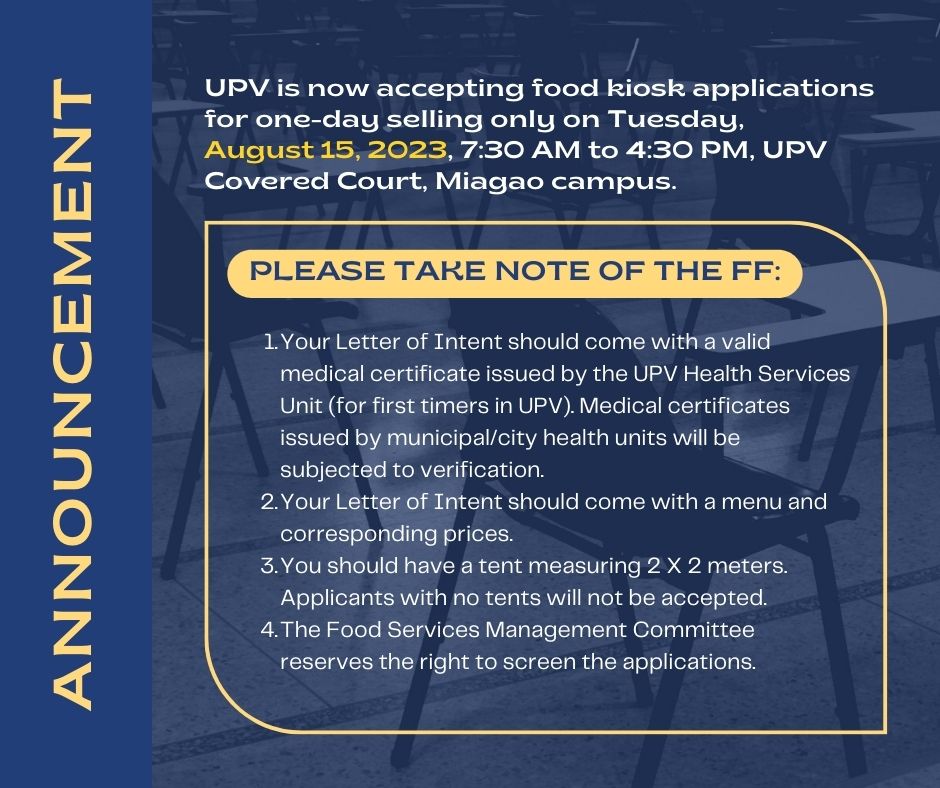 ANNOUNCEMENT

UPV is now accepting food kiosk applications for one-day selling only on Tuesday, August 15, 2023, 7:30 AM to 4:30 PM, UPV Covered Court, Miagao campus.

PLEASE TAKE NOTE OF THE FF:

1. Your Letter of Intent should come with a valid medical certificate issued by the UPV Health Services Unit (for first timers in UPV). Medical certificates issued by municipal/city health units will be subjected to verification.
2. Your Letter of Intent should come with a menu and corresponding prices.
3. You should have a tent measuring 2 X 2 meters. Applicants with no tents will not be accepted.
4. The Food Services Management Committee reserves the right to screen the applications.